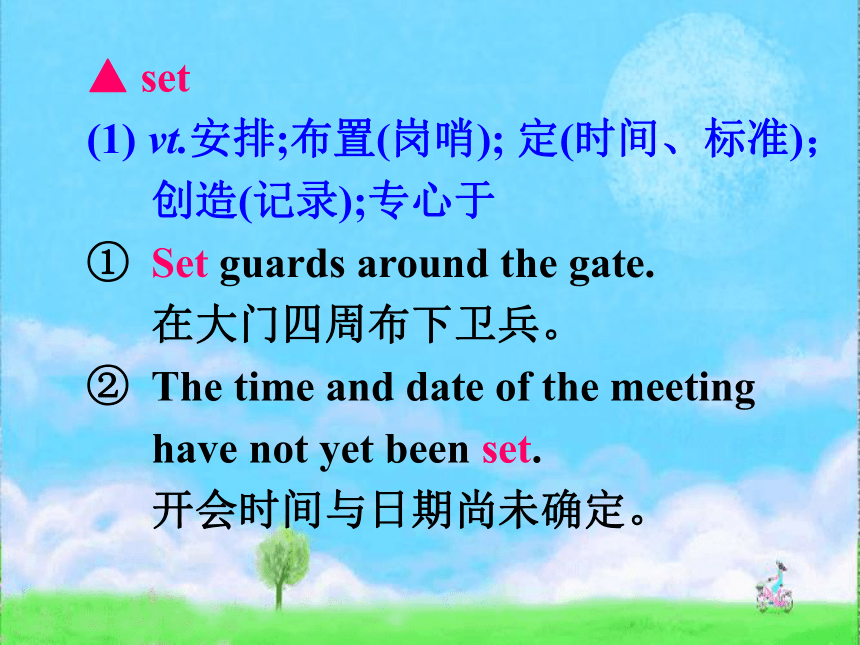 ▲ set

(1) vt.安排;布置(岗哨); 定(时间、标准); 创造(记录);专心于

① Set guards around the gate.
在大门四周布下卫兵。

② The time and date of the meeting have not yet been set.
开会时间与日期尚未确定。